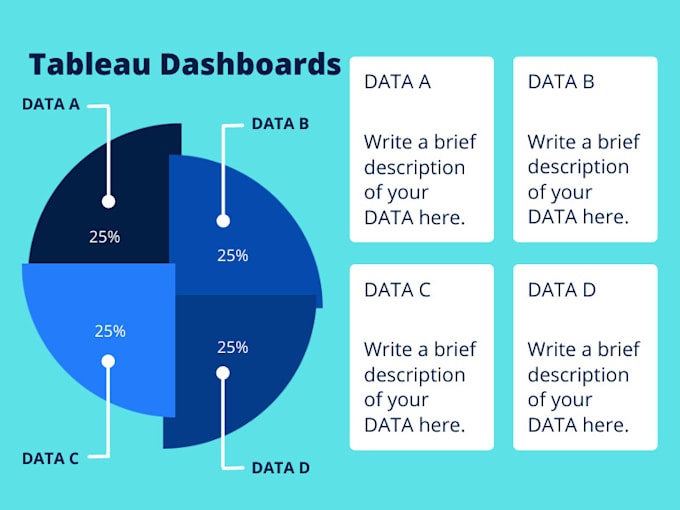 Tableau Dashboards

DATA A

DATA B

25%

25%

25%

25%

DATA C

DATA D

DATA A

Write a brief description of your DATA here.

DATA B

Write a brief description of your DATA here.

DATA C

Write a brief description of your DATA here.

DATA D

Write a brief description of your DATA here.